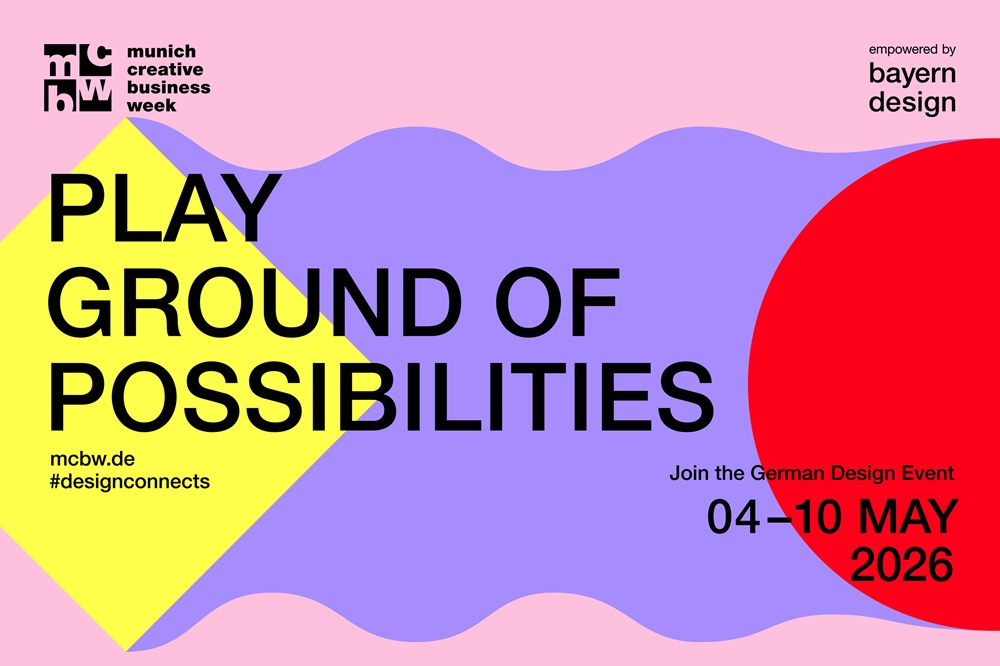 mcbw

munich creative business week

empowered by
bayern design

PLAY GROUND OF POSSIBILITIES

mcbw.de
#designconnects

Join the German Design Event

04–10 MAY 2026